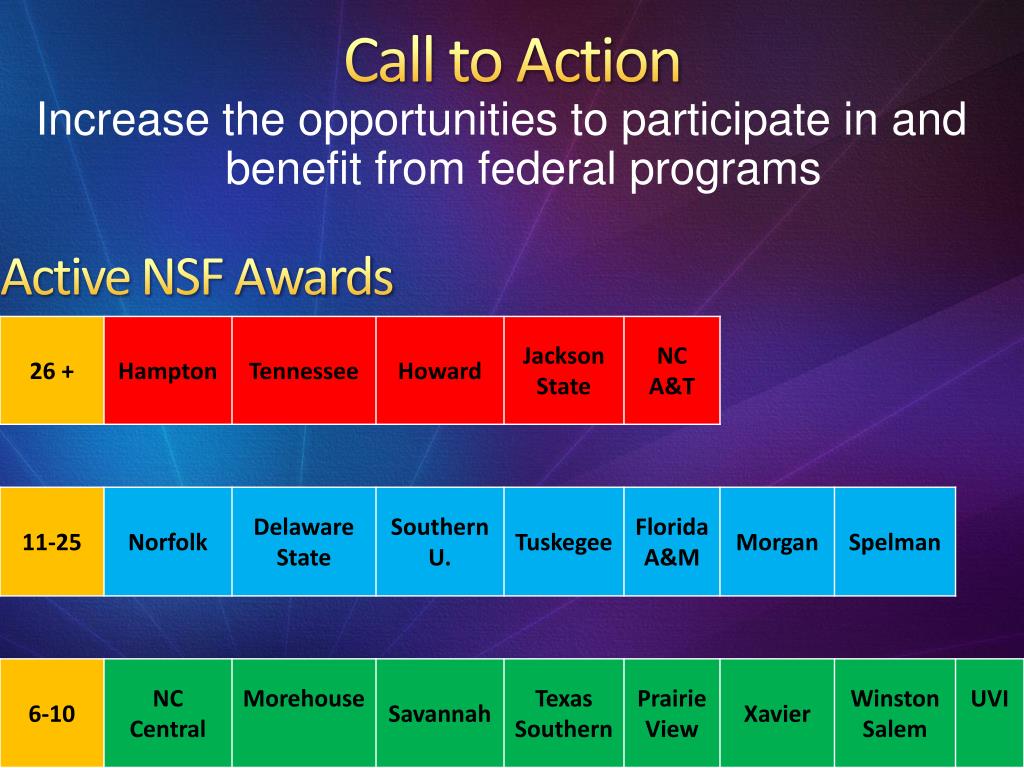 Call to Action

Increase the opportunities to participate in and benefit from federal programs

Active NSF Awards

| 26 + | Hampton | Tennessee | Howard | Jackson State | NC A&T |
|---|---|---|---|---|---|

| 11-25 | Norfolk | Delaware State | Southern U. | Tuskegee | Florida A&M | Morgan | Spelman |
|---|---|---|---|---|---|---|---|

| 6-10 | NC Central | Morehouse | Savannah | Texas Southern | Prairie View | Xavier | Winston Salem | UVI |
|---|---|---|---|---|---|---|---|---|